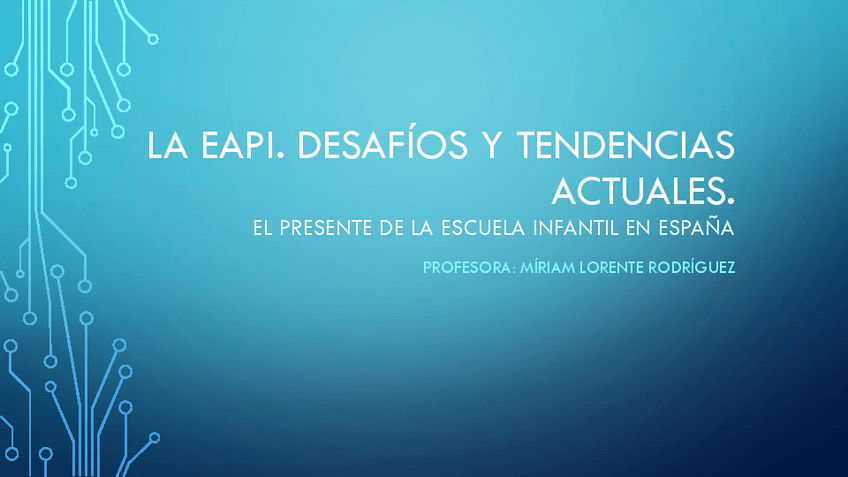 LA EAPI. DESAFÍOS Y TENDENCIAS ACTUALES.

EL PRESENTE DE LA ESCUELA INFANTIL EN ESPAÑA

PROFESORA: MÍRIAM LORENTE RODRÍGUEZ